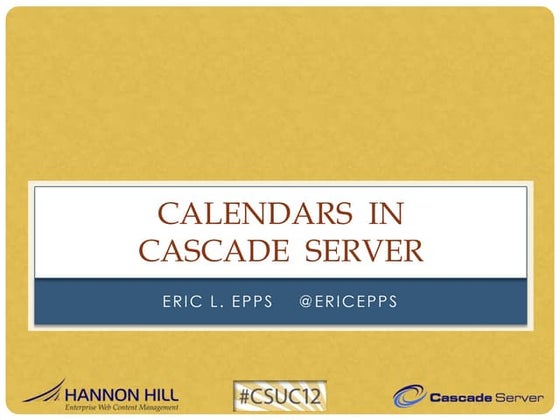 CALENDARS IN CASCADE SERVER

ERIC L. EPPS @ERICEPPS

HANNON HILL
Enterprise Web Content Management

#CSUC12

Cascade Server